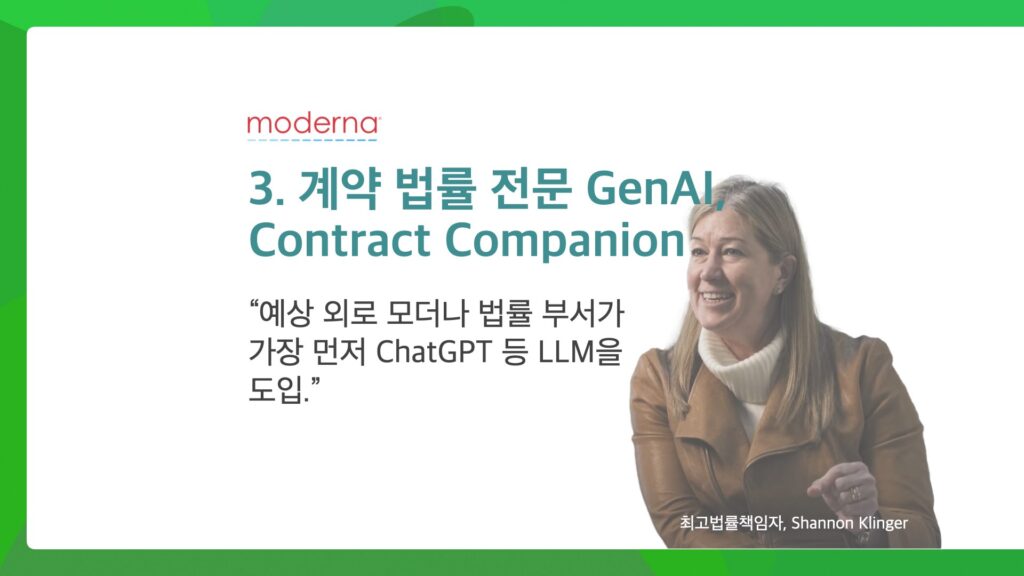 moderna

3. 계약 법률 전문 GenAI, Contract Companion

“예상 외로 모더나 법률 부서가 가장 먼저 ChatGPT 등 LLM을 도입.”

최고법률책임자, Shannon Klinger